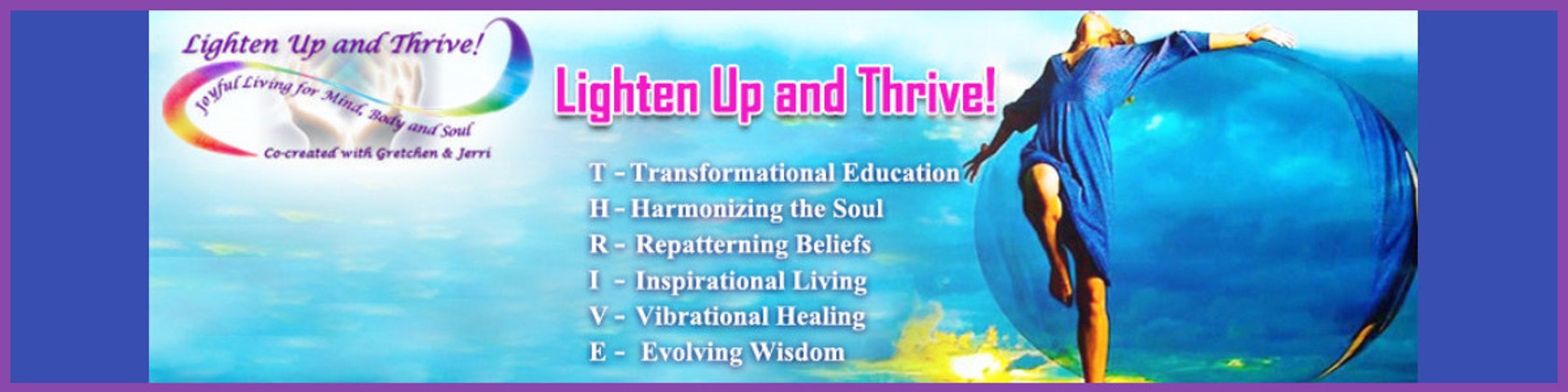 Lighten Up and Thrive!
Joyful Living for Mind, Body and Soul
Co-created with Gretchen & Jerri

Lighten Up and Thrive!

T - Transformational Education
H - Harmonizing the Soul
R - Repatterning Beliefs
I - Inspirational Living
V - Vibrational Healing
E - Evolving Wisdom